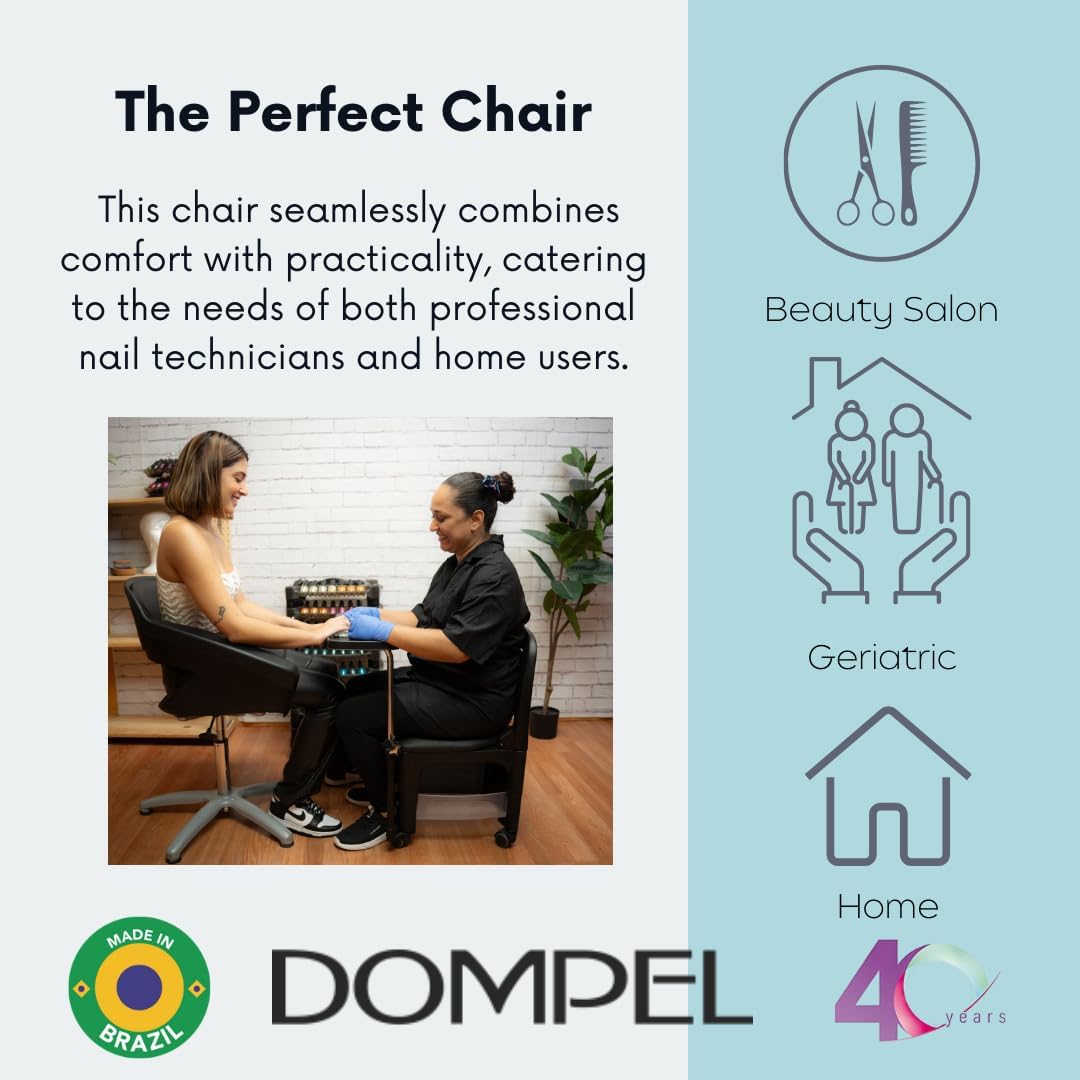 The Perfect Chair

This chair seamlessly combines comfort with practicality, catering to the needs of both professional nail technicians and home users.

Beauty Salon

Geriatric

Home

MADE IN BRAZIL

DOMPEL

40 years